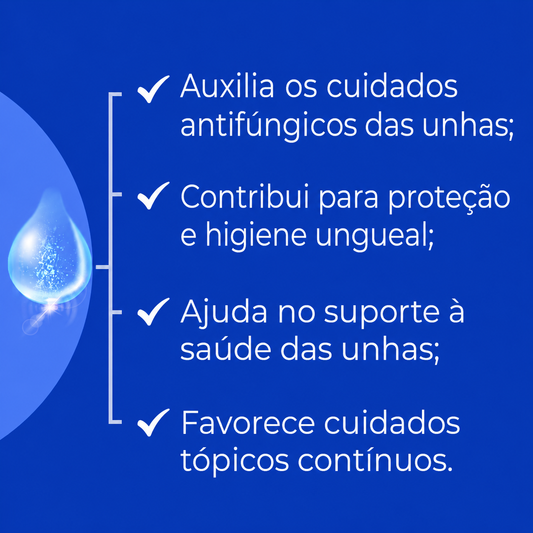 ✓ Auxilia os cuidados antifúngicos das unhas;

✓ Contribui para proteção e higiene ungueal;

✓ Ajuda no suporte à saúde das unhas;

✓ Favorece cuidados tópicos contínuos.